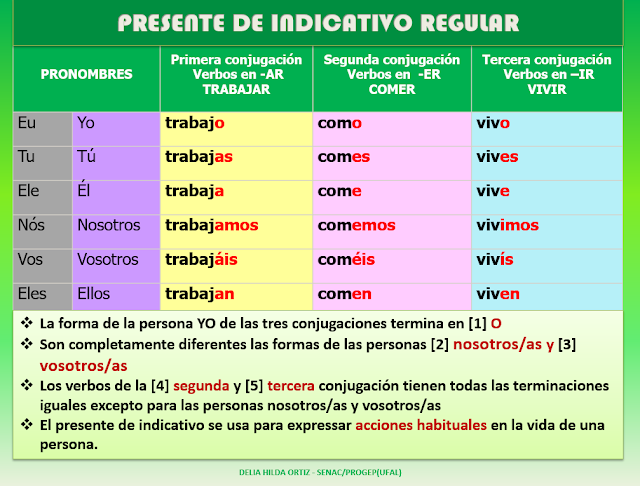 PRESENTE DE INDICATIVO REGULAR

| PRONOMBRES | | Primera conjugación Verbos en -AR TRABAJAR | Segunda conjugación Verbos en -ER COMER | Tercera conjugación Verbos en –IR VIVIR |
|---|---|---|---|---|
| Eu | Yo | trabajo | como | vivo |
| Tu | Tú | trabajas | comes | vives |
| Ele | Él | trabaja | come | vive |
| Nós | Nosotros | trabajamos | comemos | vivimos |
| Vos | Vosotros | trabajáis | coméis | vivís |
| Eles | Ellos | trabajan | comen | viven |

❖ La forma de la persona YO de las tres conjugaciones termina en [1] O
❖ Son completamente diferentes las formas de las personas [2] nosotros/as y [3] vosotros/as
❖ Los verbos de la [4] segunda y [5] tercera conjugación tienen todas las terminaciones iguales excepto para las personas nosotros/as y vosotros/as
❖ El presente de indicativo se usa para expressar acciones habituales en la vida de una persona.

DELIA HILDA ORTIZ - SENAC/PROGEP(UFAL)